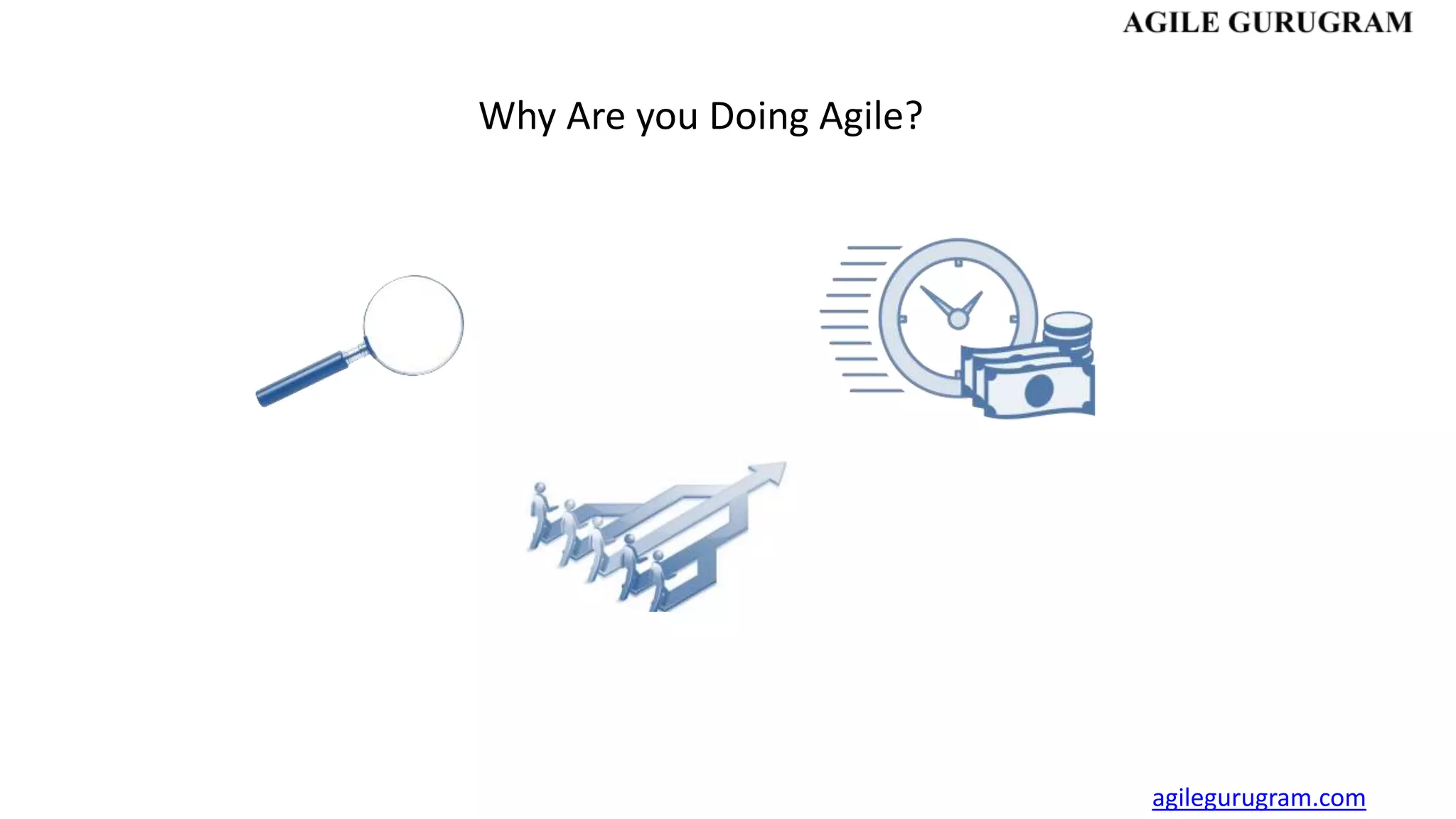 AGILE GURUGRAM

Why Are you Doing Agile?

agilegurugram.com